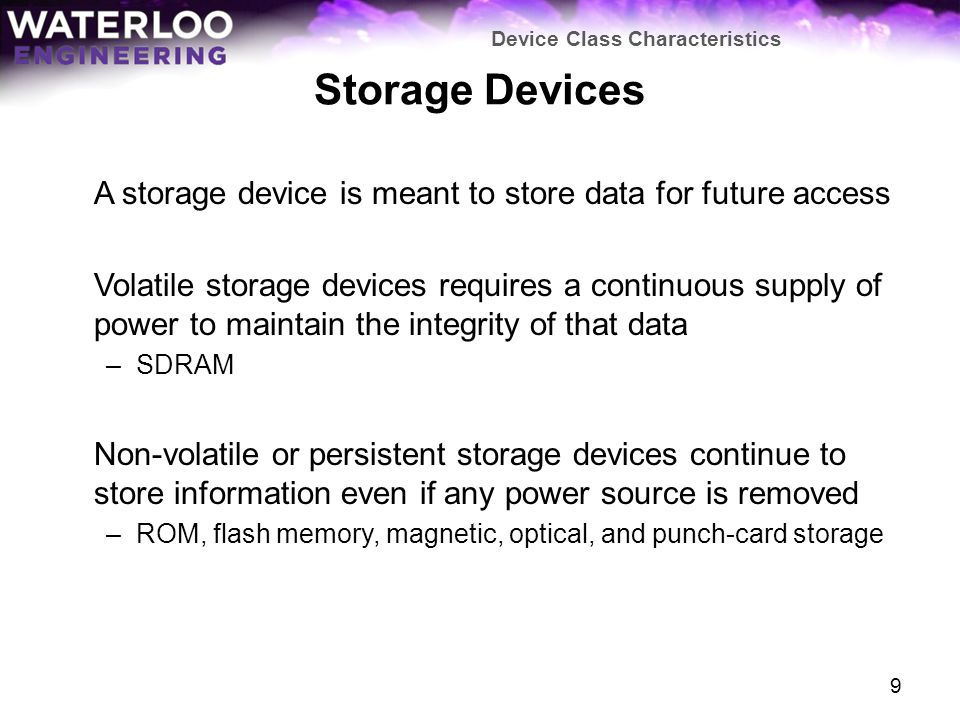 WATERLOO
ENGINEERING

Device Class Characteristics

Storage Devices

A storage device is meant to store data for future access

Volatile storage devices requires a continuous supply of power to maintain the integrity of that data
– SDRAM

Non-volatile or persistent storage devices continue to store information even if any power source is removed
– ROM, flash memory, magnetic, optical, and punch-card storage

9